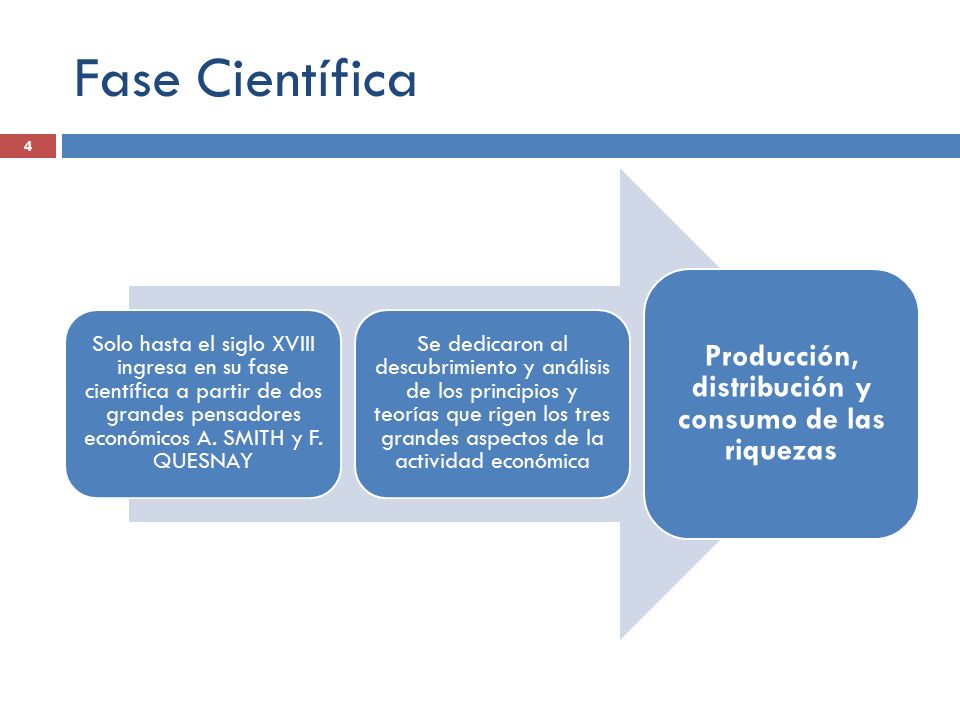 Fase Científica

4

Solo hasta el siglo XVIII ingresa en su fase científica a partir de dos grandes pensadores económicos A. SMITH y F. QUESNAY

Se dedicaron al descubrimiento y análisis de los principios y teorías que rigen los tres grandes aspectos de la actividad económica

Producción, distribución y consumo de las riquezas